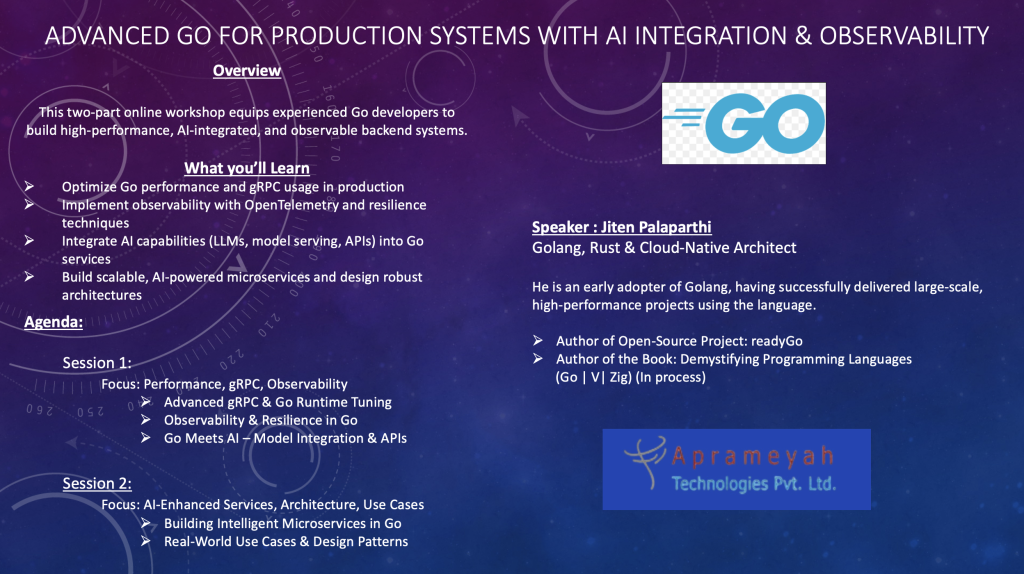 ADVANCED GO FOR PRODUCTION SYSTEMS WITH AI INTEGRATION & OBSERVABILITY

Overview

This two-part online workshop equips experienced Go developers to build high-performance, AI-integrated, and observable backend systems.

What you'll Learn

➢ Optimize Go performance and gRPC usage in production
➢ Implement observability with OpenTelemetry and resilience techniques
➢ Integrate AI capabilities (LLMs, model serving, APIs) into Go services
➢ Build scalable, AI-powered microservices and design robust architectures

Agenda:

Session 1:
Focus: Performance, gRPC, Observability
➢ Advanced gRPC & Go Runtime Tuning
➢ Observability & Resilience in Go
➢ Go Meets AI – Model Integration & APIs

Session 2:
Focus: AI-Enhanced Services, Architecture, Use Cases
➢ Building Intelligent Microservices in Go
➢ Real-World Use Cases & Design Patterns

GO

Speaker : Jiten Palaparthi
Golang, Rust & Cloud-Native Architect

He is an early adopter of Golang, having successfully delivered large-scale, high-performance projects using the language.

➢ Author of Open-Source Project: readyGo
➢ Author of the Book: Demystifying Programming Languages (Go | V| Zig) (In process)

Aprameyah
Technologies Pvt. Ltd.